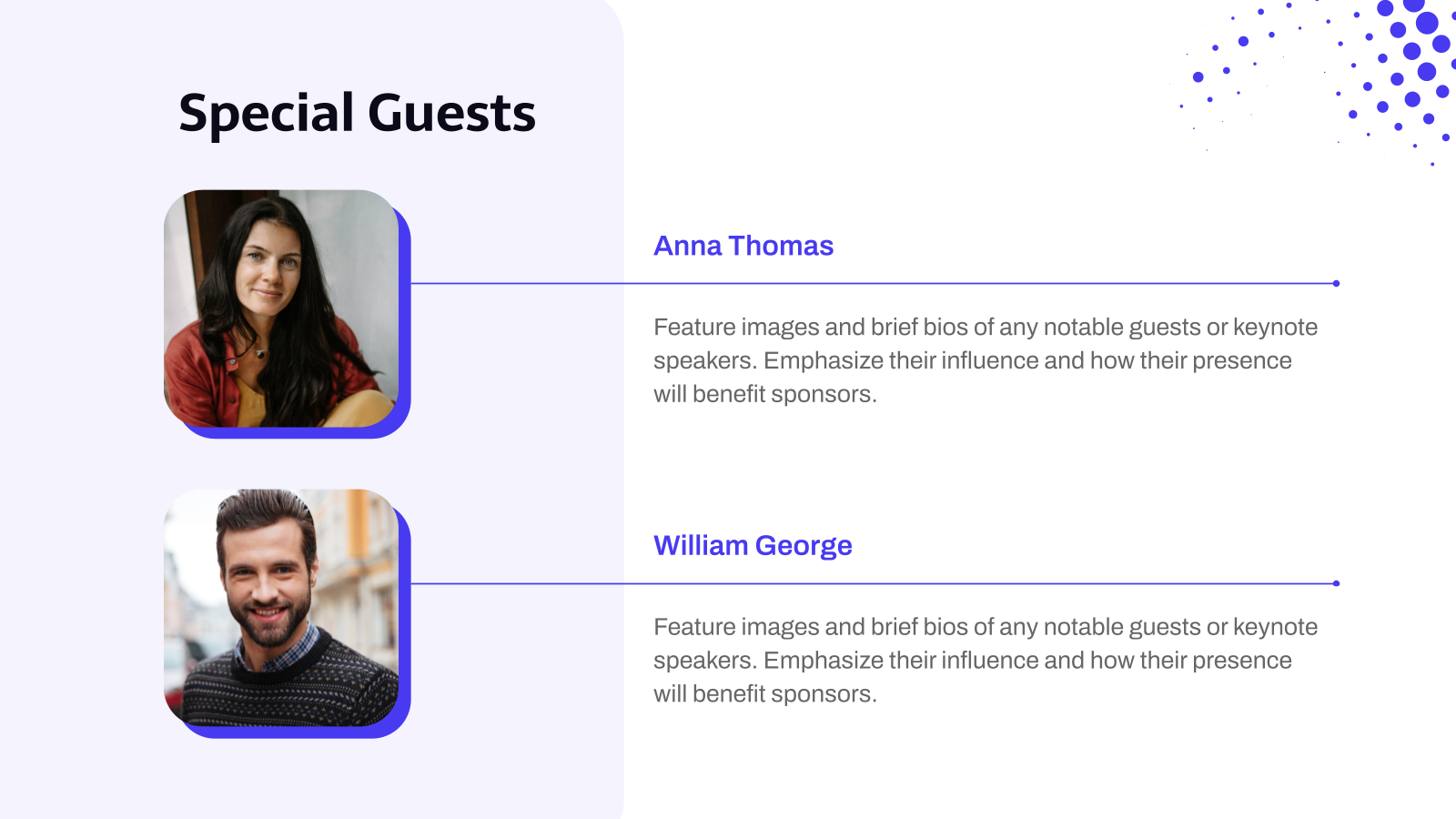 Special Guests

Anna Thomas

Feature images and brief bios of any notable guests or keynote speakers. Emphasize their influence and how their presence will benefit sponsors.

William George

Feature images and brief bios of any notable guests or keynote speakers. Emphasize their influence and how their presence will benefit sponsors.